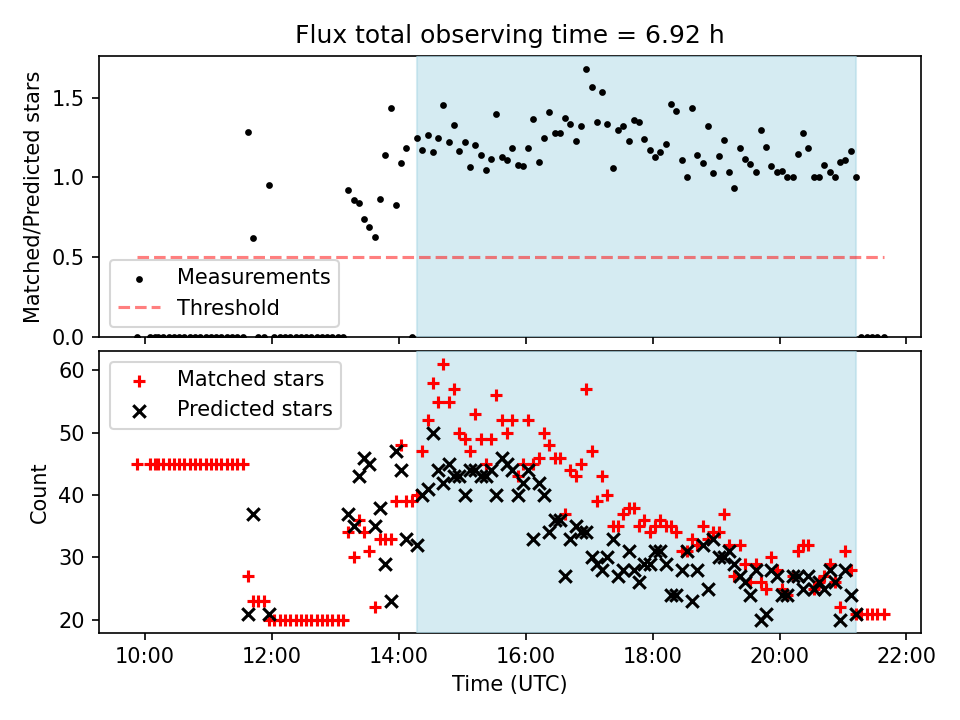 Flux total observing time = 6.92 h

Matched/Predicted stars

1.5
1.0
0.5
0.0

Measurements
Threshold

Count

60
50
40
30
20

Matched stars
Predicted stars

10:00
12:00
14:00
16:00
18:00
20:00
22:00

Time (UTC)